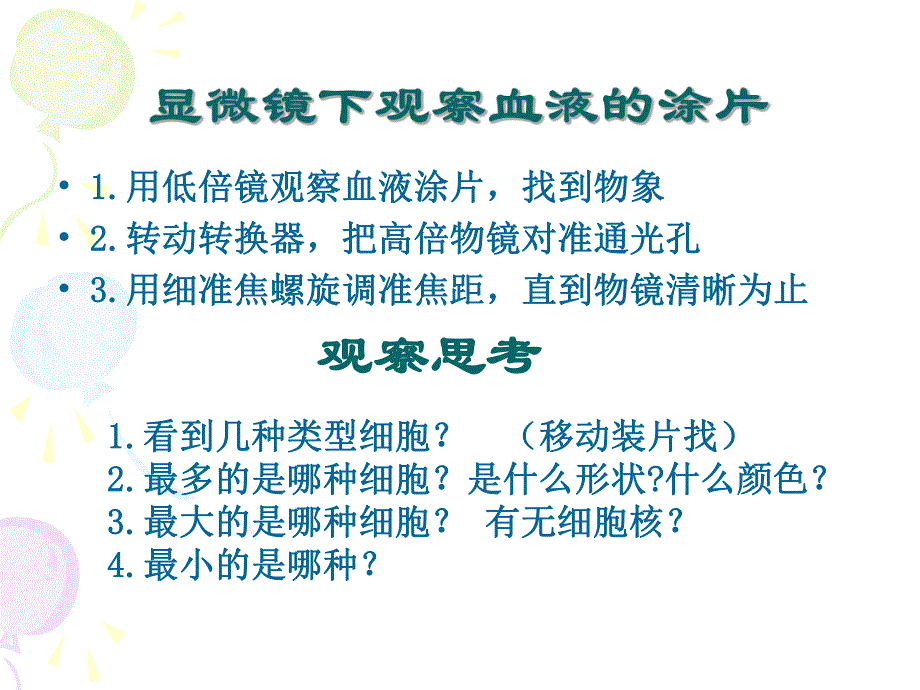 显微镜下观察血液的涂片

• 1.用低倍镜观察血液涂片，找到物象
• 2.转动转换器，把高倍物镜对准通光孔
• 3.用细准焦螺旋调准焦距，直到物镜清晰为止

观察思考

1.看到几种类型细胞？ （移动装片找）
2.最多的是哪种细胞？是什么形状?什么颜色？
3.最大的是哪种细胞？ 有无细胞核？
4.最小的是哪种？